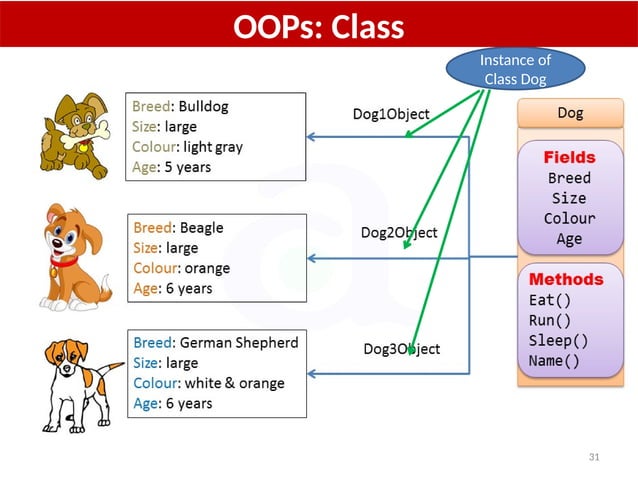 OOPs: Class

Instance of Class Dog

Breed: Bulldog
Size: large
Colour: light gray
Age: 5 years

Dog1Object

Breed: Beagle
Size: large
Colour: orange
Age: 6 years

Dog2Object

Breed: German Shepherd
Size: large
Colour: white & orange
Age: 6 years

Dog3Object

Dog

Fields
Breed
Size
Colour
Age

Methods
Eat()
Run()
Sleep()
Name()

31